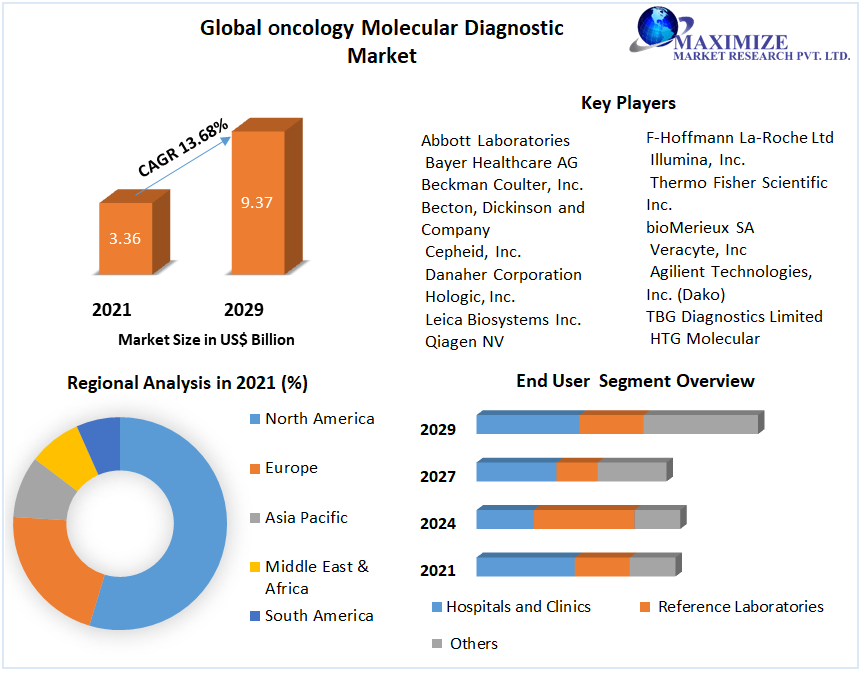 Global oncology Molecular Diagnostic Market

MAXIMIZE
MARKET RESEARCH PVT. LTD.

CAGR 13.68%

3.36

9.37

2021

2029

Market Size in US$ Billion

Key Players

Abbott Laboratories
Bayer Healthcare AG
Beckman Coulter, Inc.
Becton, Dickinson and Company
Cepheid, Inc.
Danaher Corporation
Hologic, Inc.
Leica Biosystems Inc.
Qiagen NV

F-Hoffmann La-Roche Ltd
Illumina, Inc.
Thermo Fisher Scientific Inc.
bioMerieux SA
Veracyte, Inc
Agilient Technologies, Inc. (Dako)
TBG Diagnostics Limited
HTG Molecular

Regional Analysis in 2021 (%)

North America
Europe
Asia Pacific
Middle East & Africa
South America

End User Segment Overview

2029
2027
2024
2021

Hospitals and Clinics
Reference Laboratories
Others